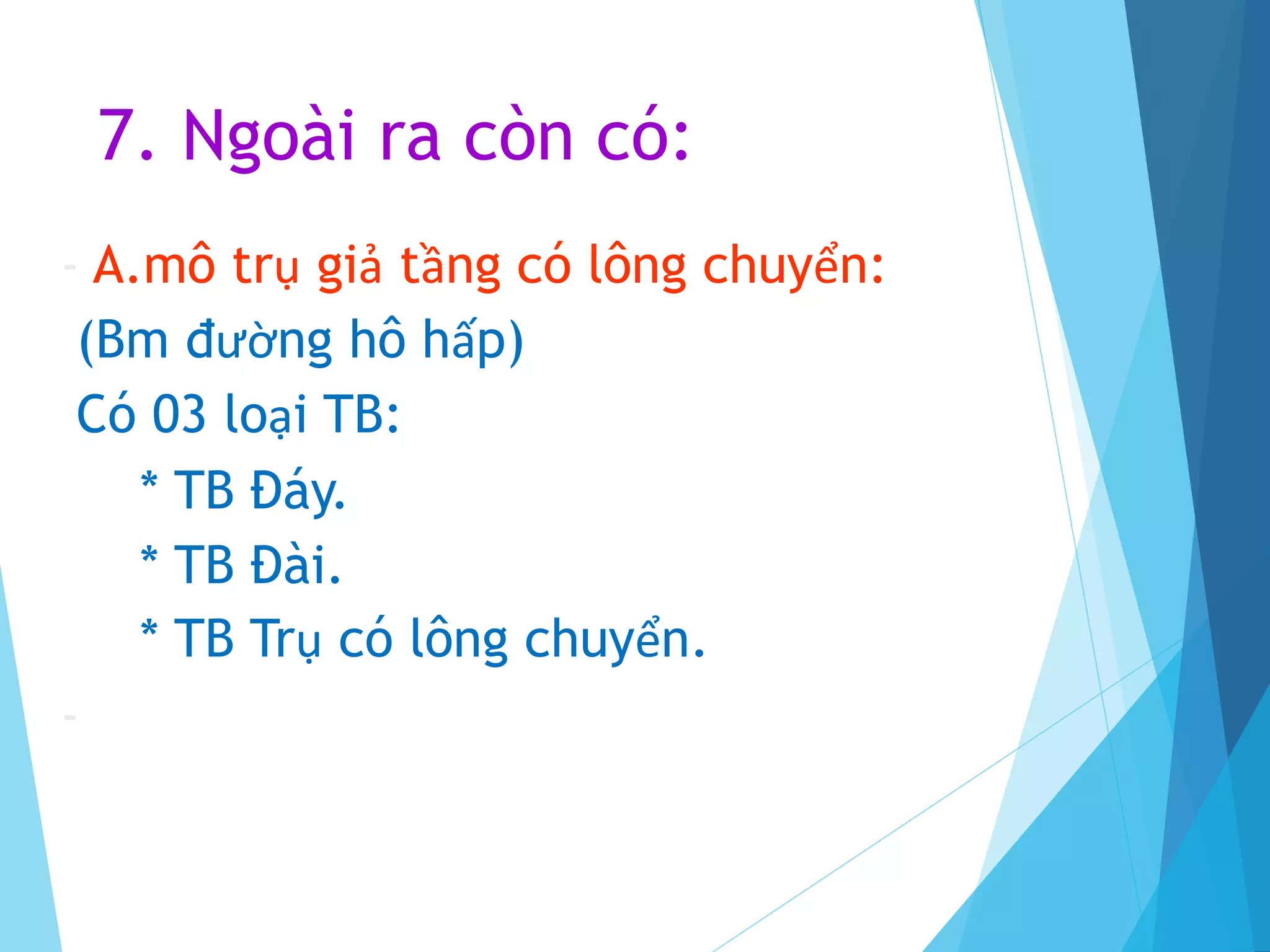 7. Ngoài ra còn có:

A.mô trụ giả tầng có lông chuyển:
(Bm đường hô hấp)
Có 03 loại TB:
* TB Đáy.
* TB Đài.
* TB Trụ có lông chuyển.